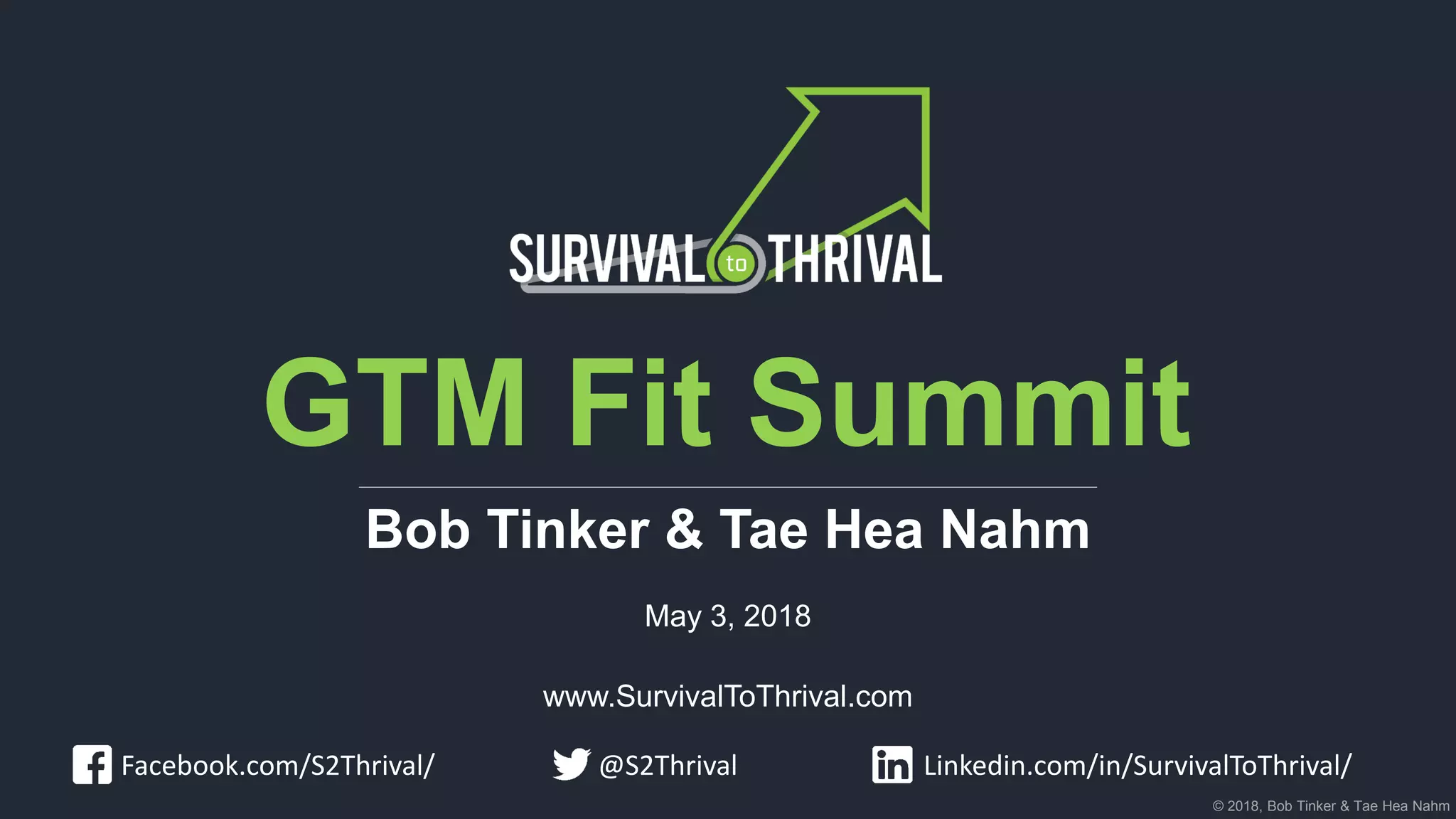 SURVIVAL to THRIVAL

GTM Fit Summit

Bob Tinker & Tae Hea Nahm

May 3, 2018

www.SurvivalToThrival.com

Facebook.com/S2Thrival/ @S2Thrival Linkedin.com/in/SurvivalToThrival/

© 2018, Bob Tinker & Tae Hea Nahm